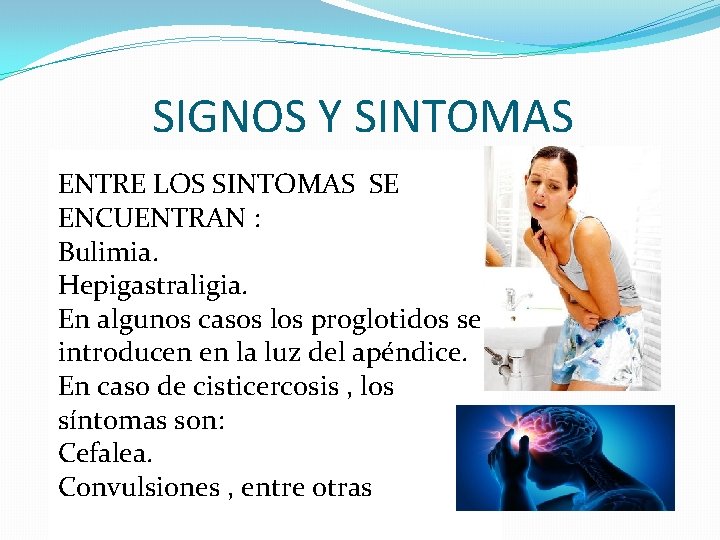 SIGNOS Y SINTOMAS

ENTRE LOS SINTOMAS SE ENCUENTRAN :
Bulimia.
Hepigastraligia.
En algunos casos los proglotidos se introducen en la luz del apéndice.
En caso de cisticercosis , los síntomas son:
Cefalea.
Convulsiones , entre otras